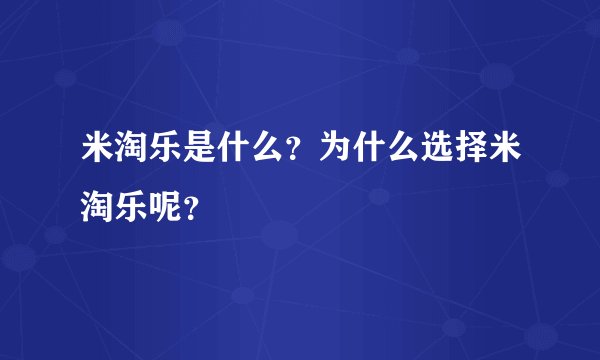 米淘乐是什么？为什么选择米淘乐呢？